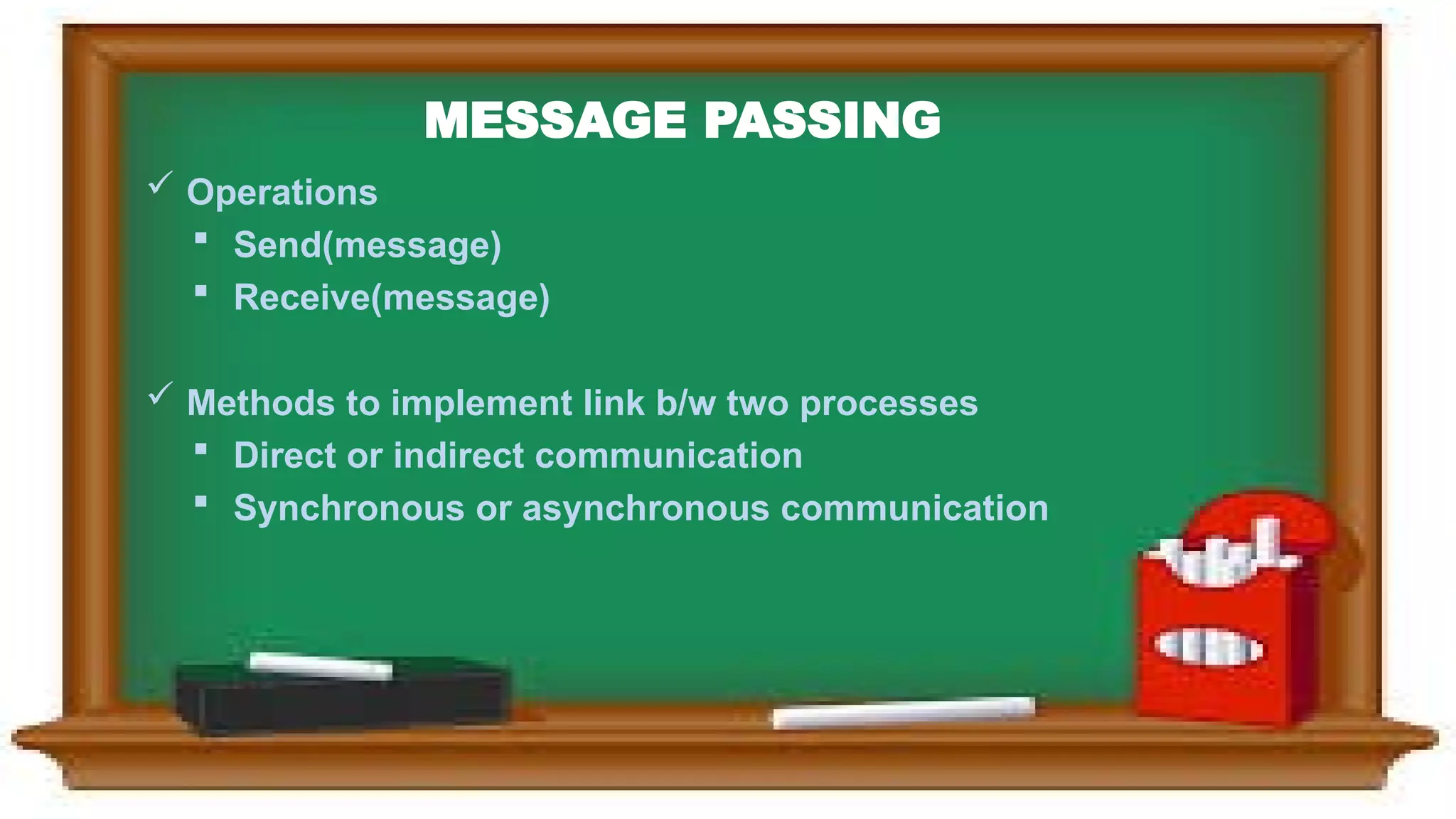 MESSAGE PASSING

✓ Operations
▪ Send(message)
▪ Receive(message)

✓ Methods to implement link b/w two processes
▪ Direct or indirect communication
▪ Synchronous or asynchronous communication